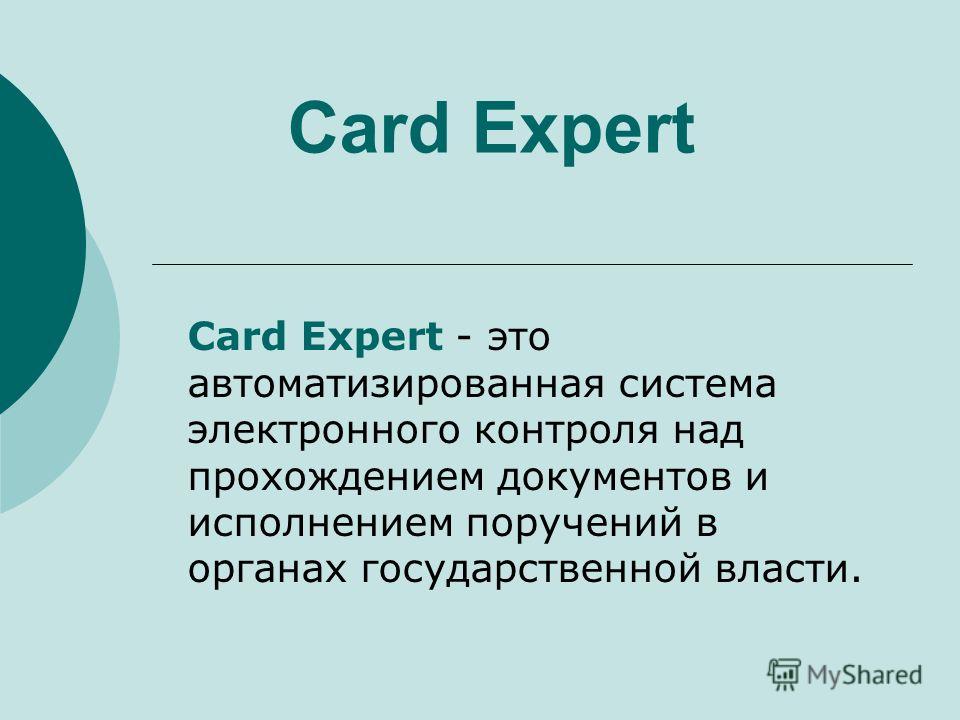 Card Expert

Card Expert - это автоматизированная система электронного контроля над прохождением документов и исполнением поручений в органах государственной власти.

MyShared